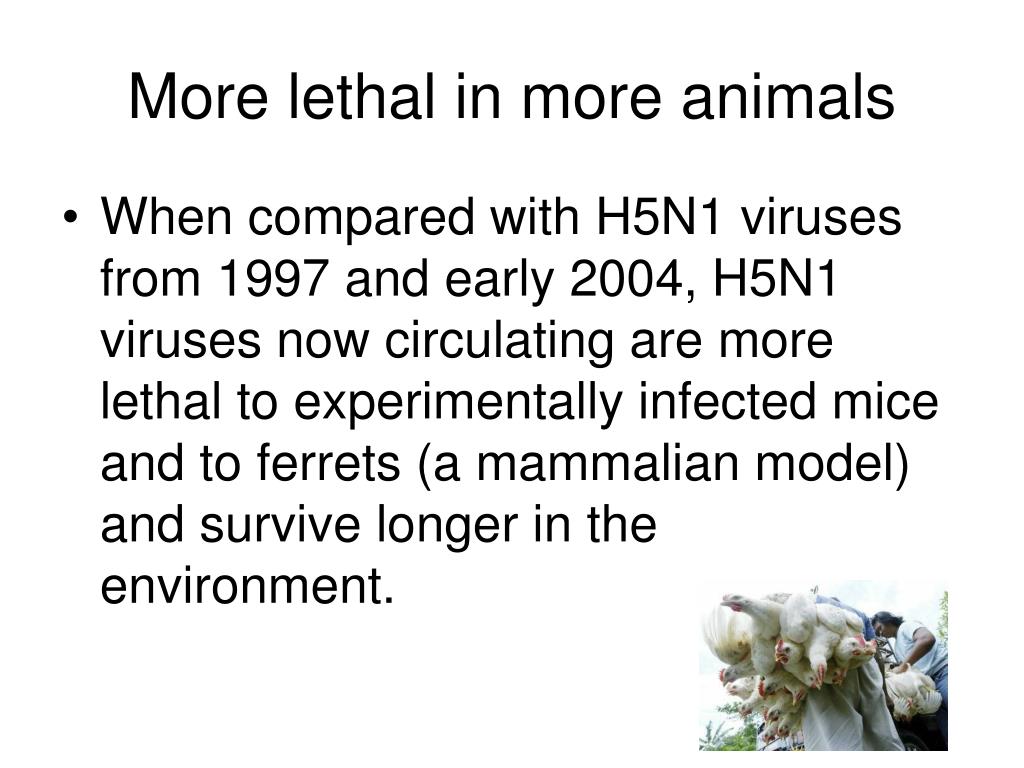 More lethal in more animals

• When compared with H5N1 viruses from 1997 and early 2004, H5N1 viruses now circulating are more lethal to experimentally infected mice and to ferrets (a mammalian model) and survive longer in the environment.